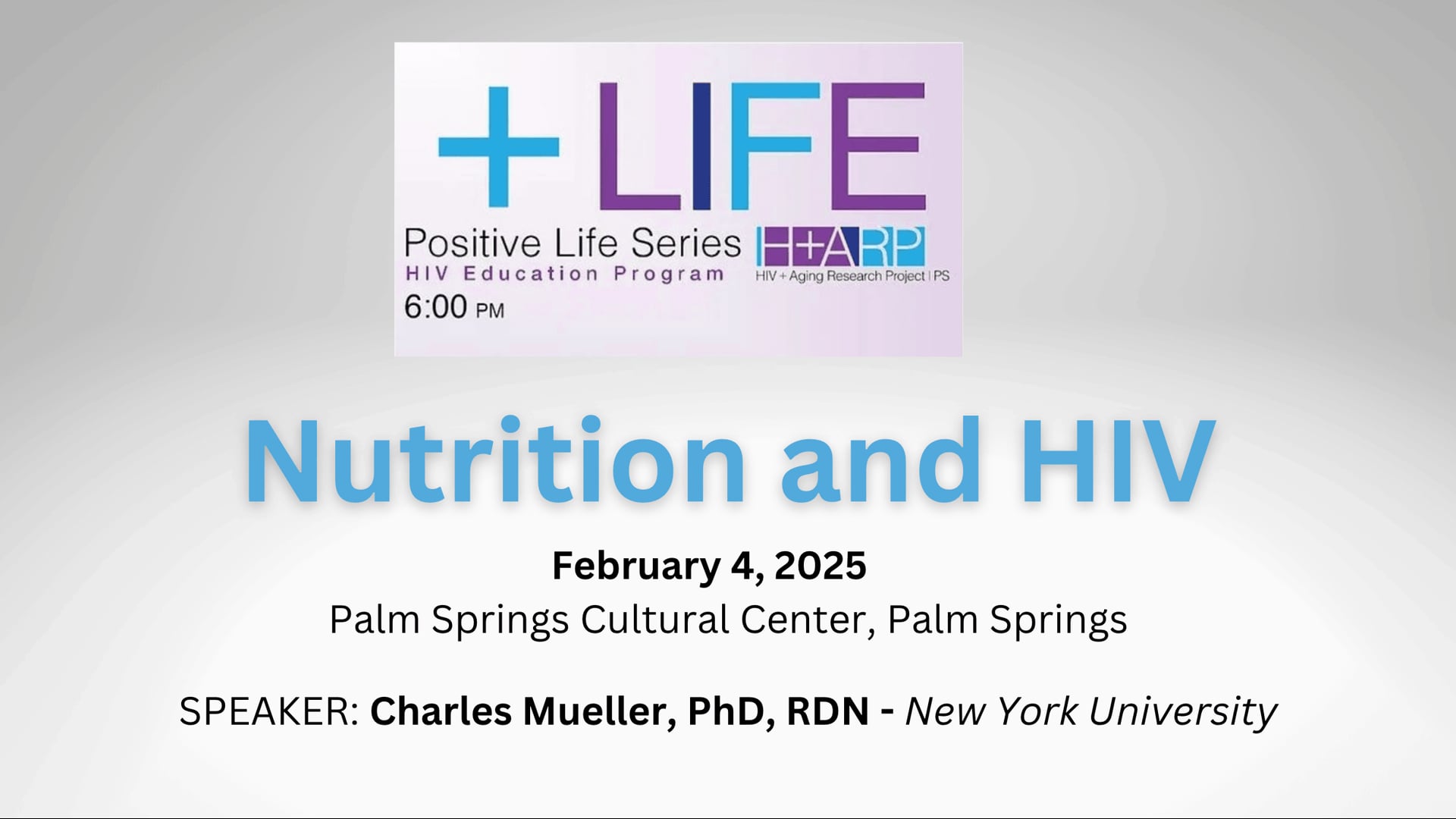 +LIFE

Positive Life Series
HIV Education Program
6:00 PM

H+ARP
HIV + Aging Research Project | PS

Nutrition and HIV

February 4, 2025
Palm Springs Cultural Center, Palm Springs

SPEAKER: Charles Mueller, PhD, RDN - New York University